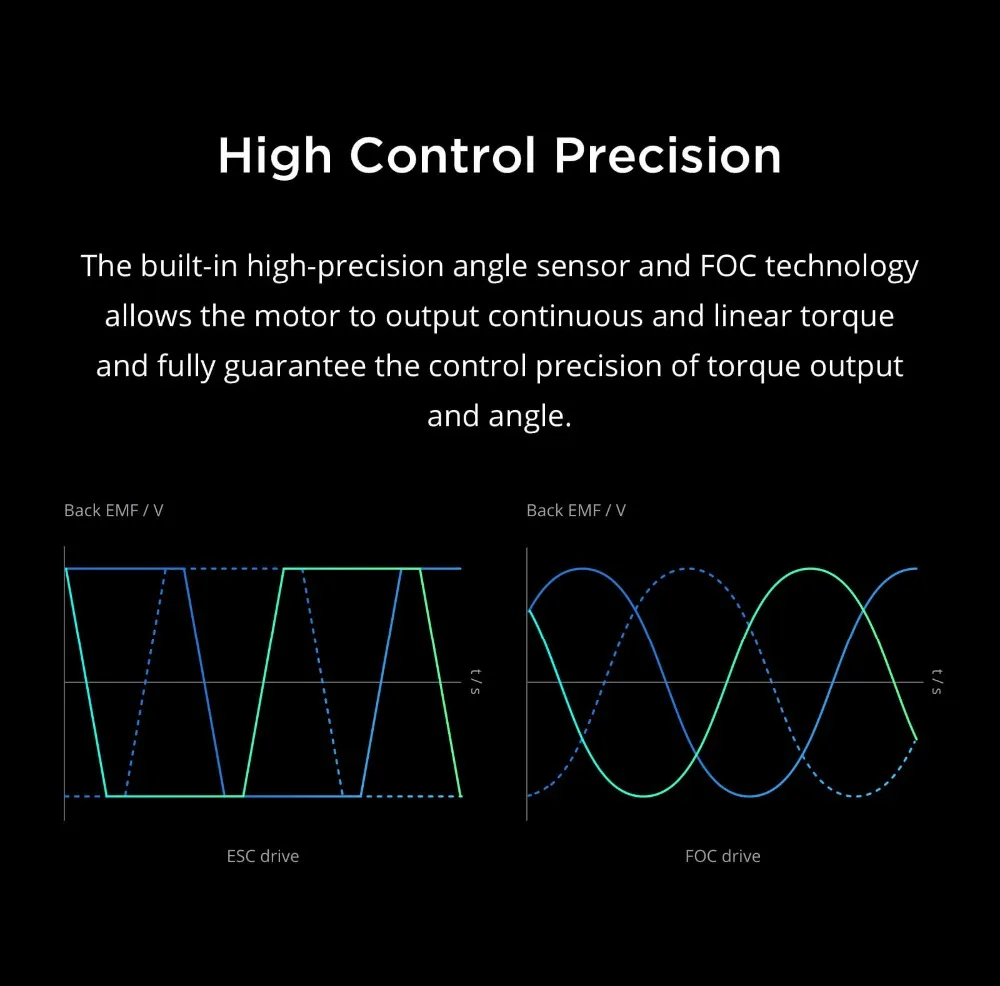 High Control Precision

The built-in high-precision angle sensor and FOC technology allows the motor to output continuous and linear torque and fully guarantee the control precision of torque output and angle.

Back EMF / V

t / s

ESC drive

Back EMF / V

t / s

FOC drive